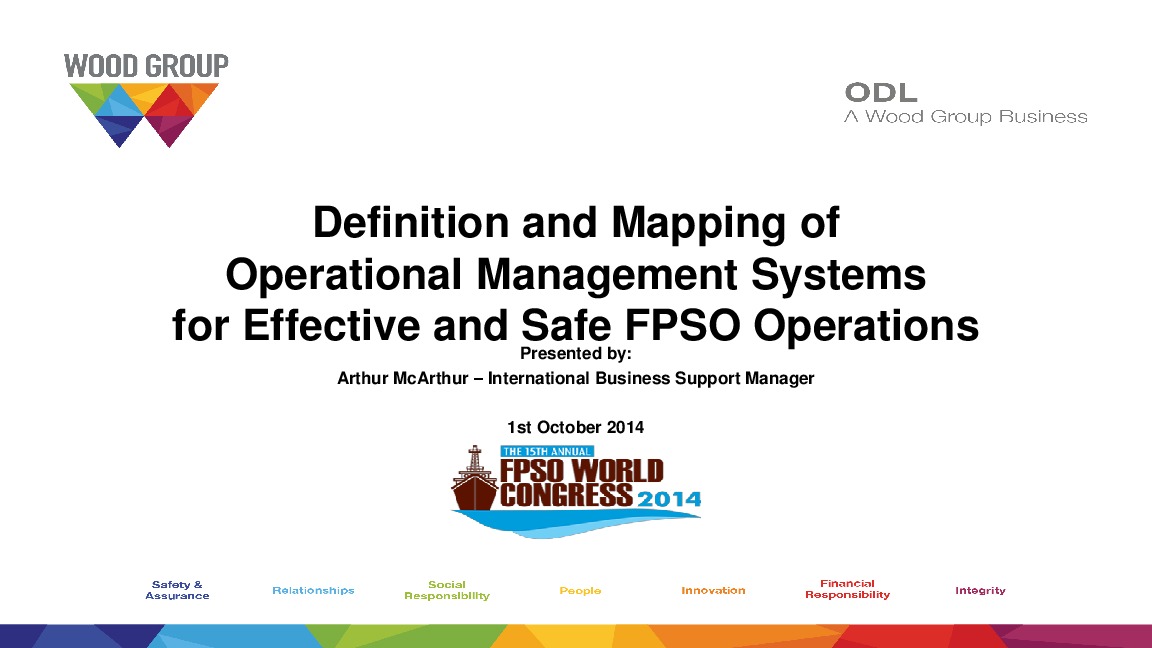 WOOD GROUP

ODL
A Wood Group Business

Definition and Mapping of Operational Management Systems for Effective and Safe FPSO Operations

Presented by:
Arthur McArthur – International Business Support Manager

1st October 2014

THE 15TH ANNUAL
FPSO WORLD CONGRESS 2014

Safety & Assurance
Relationships
Social Responsibility
People
Innovation
Financial Responsibility
Integrity